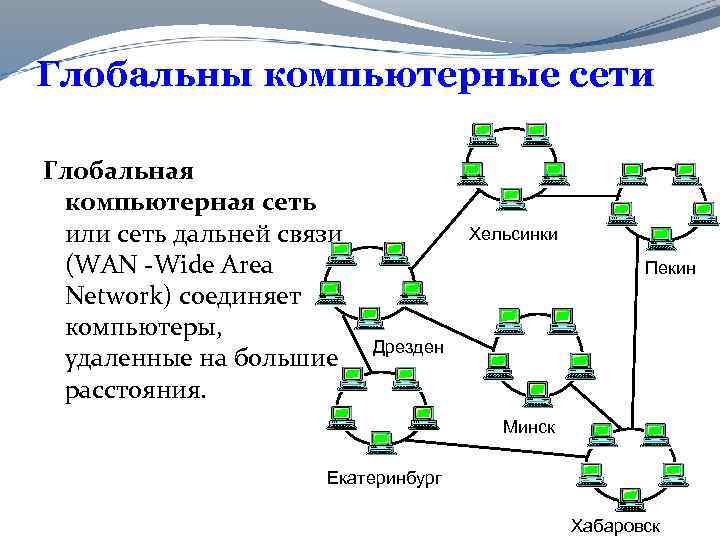 Глобальны компьютерные сети

Глобальная компьютерная сеть или сеть дальней связи (WAN -Wide Area Network) соединяет компьютеры, удаленные на большие расстояния.

Хельсинки

Пекин

Дрезден

Минск

Екатеринбург

Хабаровск